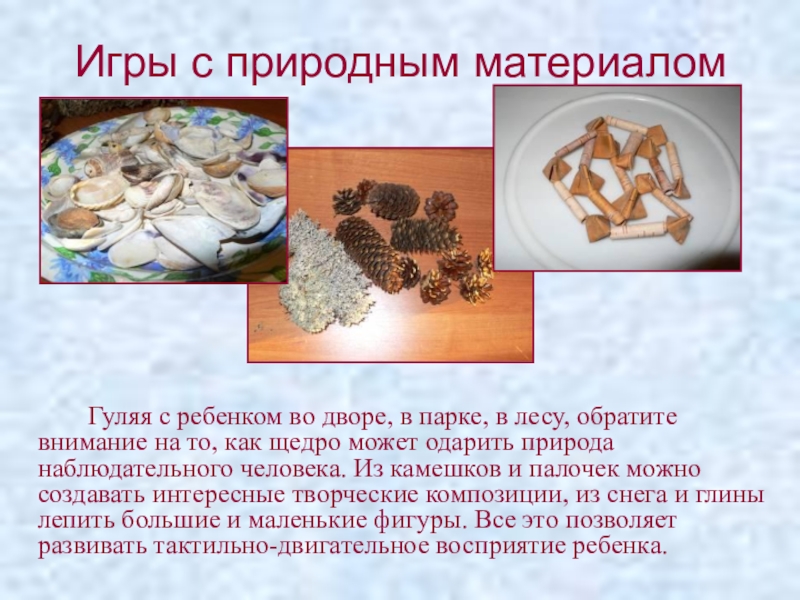 Игры с природным материалом

Гуляя с ребенком во дворе, в парке, в лесу, обратите внимание на то, как щедро может одарить природа наблюдательного человека. Из камешков и палочек можно создавать интересные творческие композиции, из снега и глины лепить большие и маленькие фигуры. Все это позволяет развивать тактильно-двигательное восприятие ребенка.